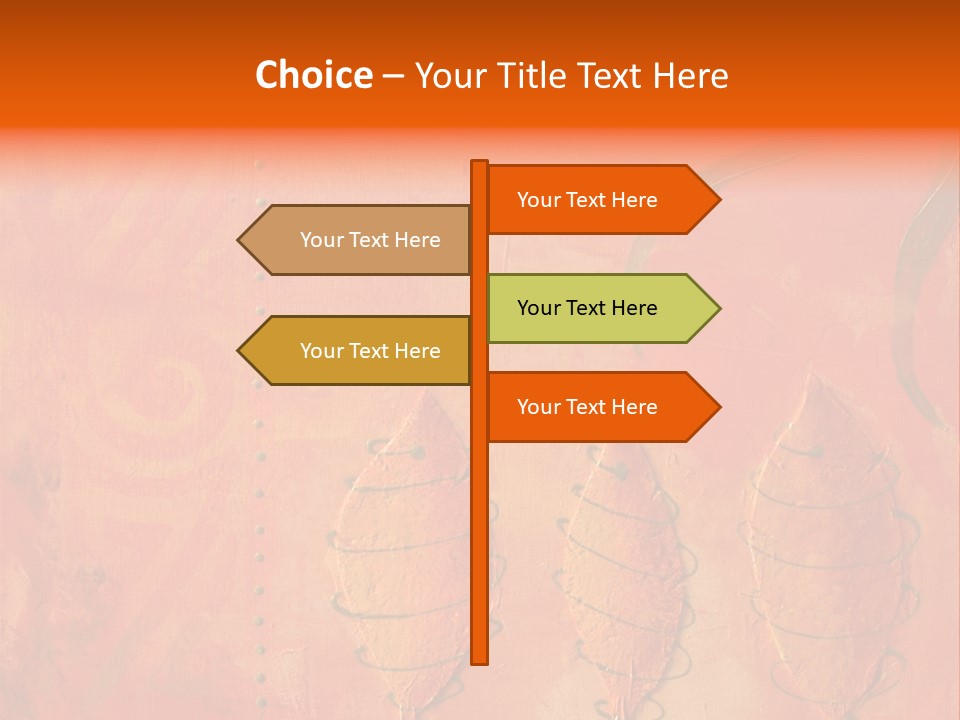 Choice – Your Title Text Here

Your Text Here

Your Text Here

Your Text Here

Your Text Here

Your Text Here